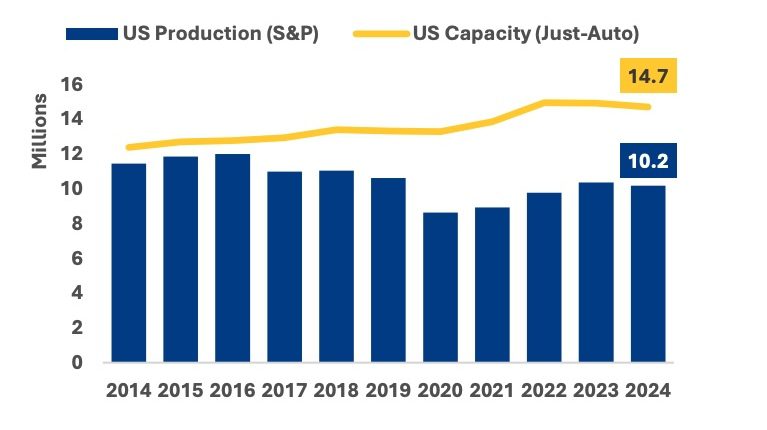 US Production (S&P)
US Capacity (Just-Auto)

Millions

16
14
12
10
8
6
4
2
0

14.7
10.2

2014 2015 2016 2017 2018 2019 2020 2021 2022 2023 2024